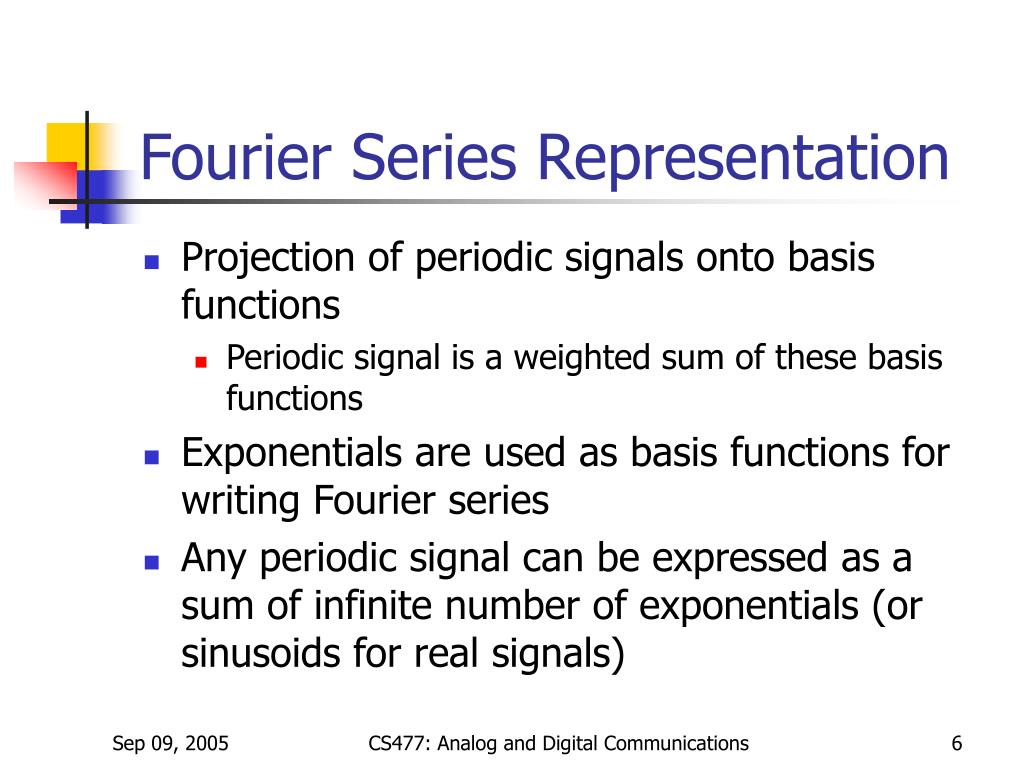 Fourier Series Representation

Projection of periodic signals onto basis functions

Periodic signal is a weighted sum of these basis functions

Exponentials are used as basis functions for writing Fourier series

Any periodic signal can be expressed as a sum of infinite number of exponentials (or sinusoids for real signals)

Sep 09, 2005

CS477: Analog and Digital Communications

6